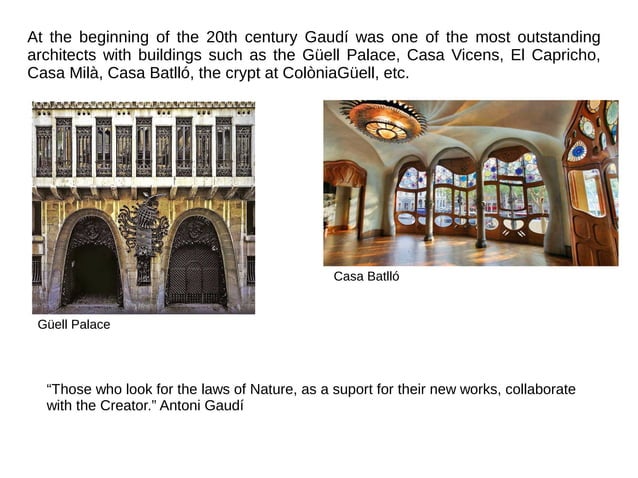 At the beginning of the 20th century Gaudí was one of the most outstanding architects with buildings such as the Güell Palace, Casa Vicens, El Capricho, Casa Milà, Casa Batlló, the crypt at ColòniaGüell, etc.

Güell Palace

Casa Batlló

“Those who look for the laws of Nature, as a suport for their new works, collaborate with the Creator.” Antoni Gaudí